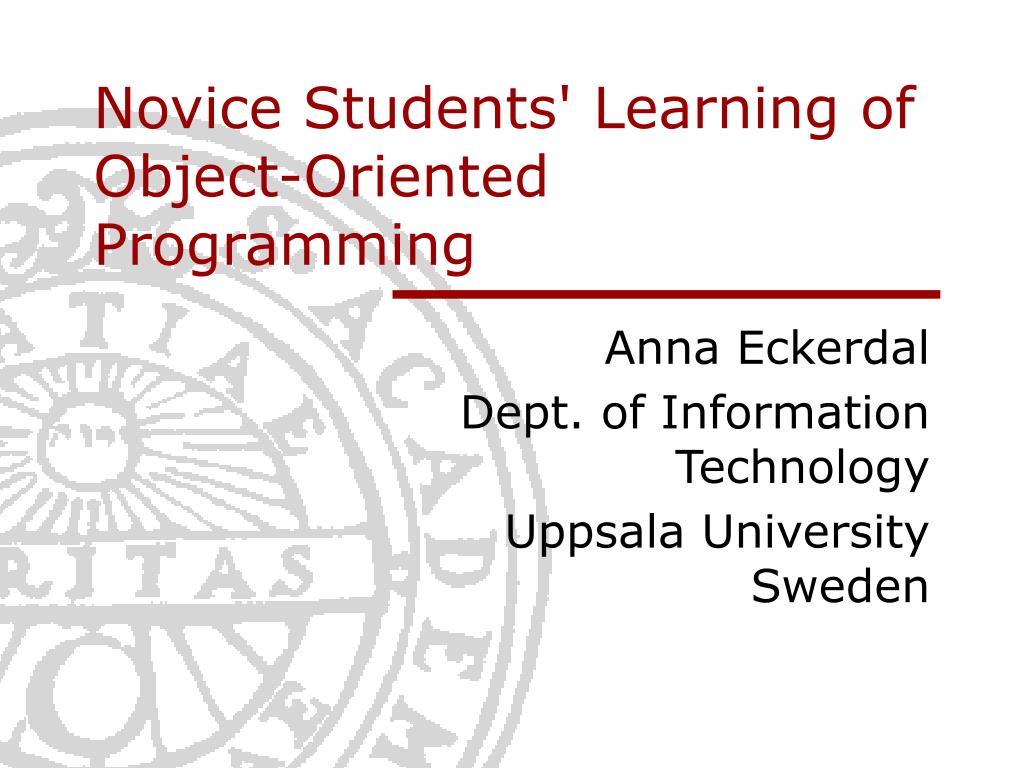 Novice Students' Learning of Object-Oriented Programming

Anna Eckerdal
Dept. of Information Technology
Uppsala University
Sweden